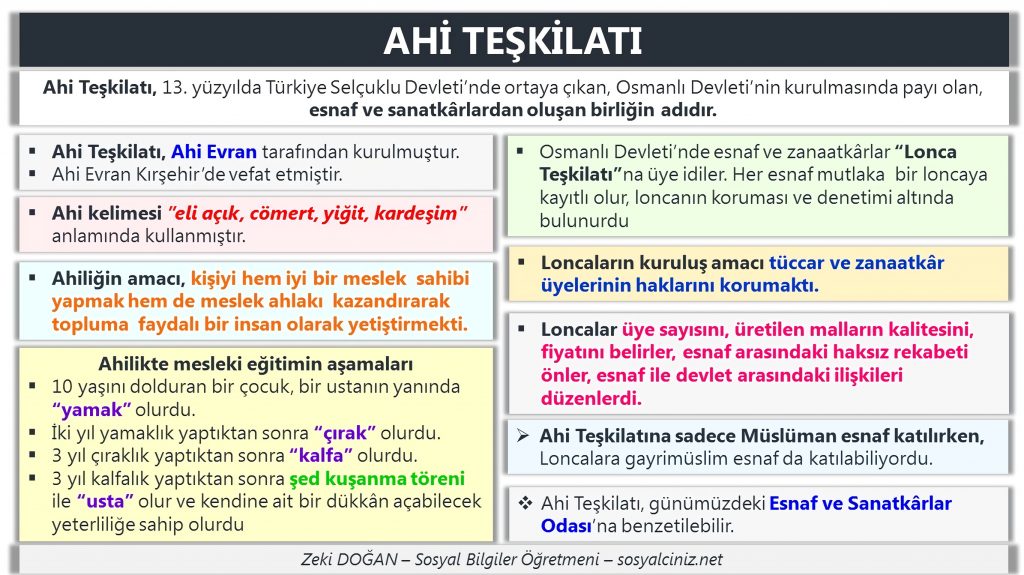 AHİ TEŞKİLATI

Ahi Teşkilatı, 13. yüzyılda Türkiye Selçuklu Devleti'nde ortaya çıkan, Osmanlı Devleti'nin kurulmasında payı olan, esnaf ve sanatkârlardan oluşan birliğin adıdır.

▪ Ahi Teşkilatı, Ahi Evran tarafından kurulmuştur.
▪ Ahi Evran Kırşehir'de vefat etmiştir.

▪ Ahi kelimesi "eli açık, cömert, yiğit, kardeşim" anlamında kullanmıştır.

▪ Ahiliğin amacı, kişiyi hem iyi bir meslek sahibi yapmak hem de meslek ahlakı kazandırarak topluma faydalı bir insan olarak yetiştirmekti.

Ahilikte mesleki eğitimin aşamaları
▪ 10 yaşını dolduran bir çocuk, bir ustanın yanında "yamak" olurdu.
▪ İki yıl yamaklık yaptıktan sonra "çırak" olurdu.
▪ 3 yıl çıraklık yaptıktan sonra "kalfa" olurdu.
▪ 3 yıl kalfalık yaptıktan sonra şed kuşanma töreni ile "usta" olur ve kendine ait bir dükkân açabilecek yeterliliğe sahip olurdu

▪ Osmanlı Devleti'nde esnaf ve zanaatkârlar "Lonca Teşkilatı"na üye idiler. Her esnaf mutlaka bir loncaya kayıtlı olur, loncanın koruması ve denetimi altında bulunurdu

▪ Loncaların kuruluş amacı tüccar ve zanaatkâr üyelerinin haklarını korumaktı.

▪ Loncalar üye sayısını, üretilen malların kalitesini, fiyatını belirler, esnaf arasındaki haksız rekabeti önler, esnaf ile devlet arasındaki ilişkileri düzenlerdi.

➢ Ahi Teşkilatına sadece Müslüman esnaf katılırken, Loncalara gayrimüslim esnaf da katılabiliyordu.

❖ Ahi Teşkilatı, günümüzdeki Esnaf ve Sanatkârlar Odası'na benzetilebilir.

Zeki DOĞAN – Sosyal Bilgiler Öğretmeni – sosyalciniz.net